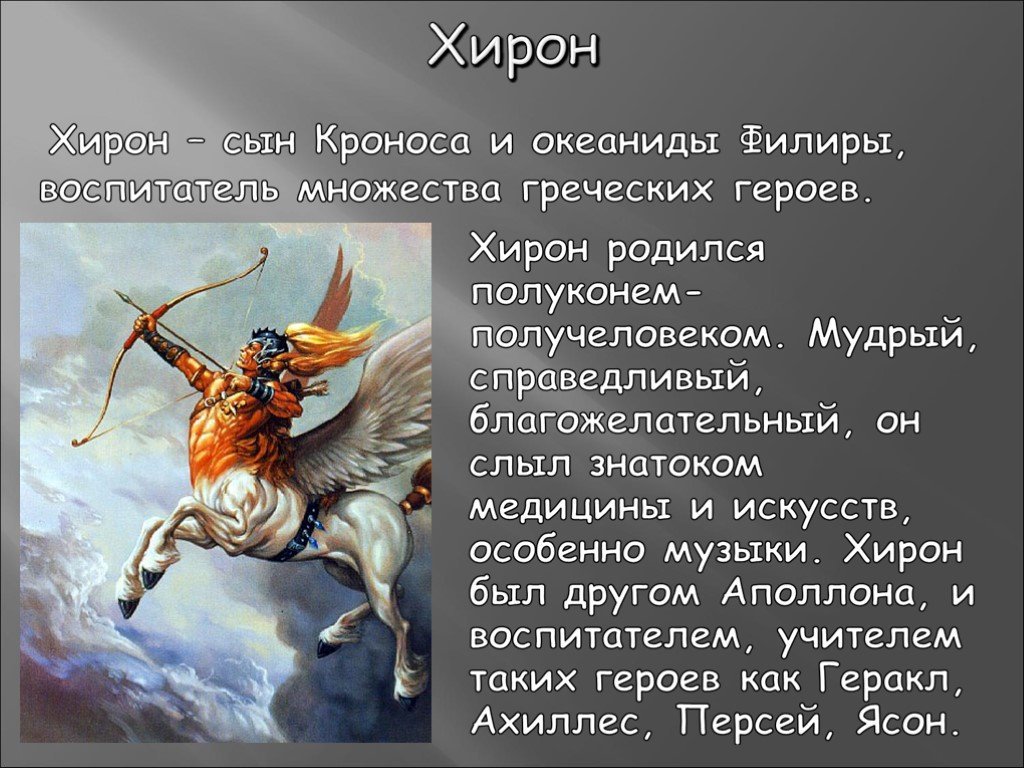 Хирон

Хирон – сын Кроноса и океаниды Филиры, воспитатель множества греческих героев.

Хирон родился полуконем-получеловеком. Мудрый, справедливый, благожелательный, он слыл знатоком медицины и искусств, особенно музыки. Хирон был другом Аполлона, и воспитателем, учителем таких героев как Геракл, Ахиллес, Персей, Ясон.